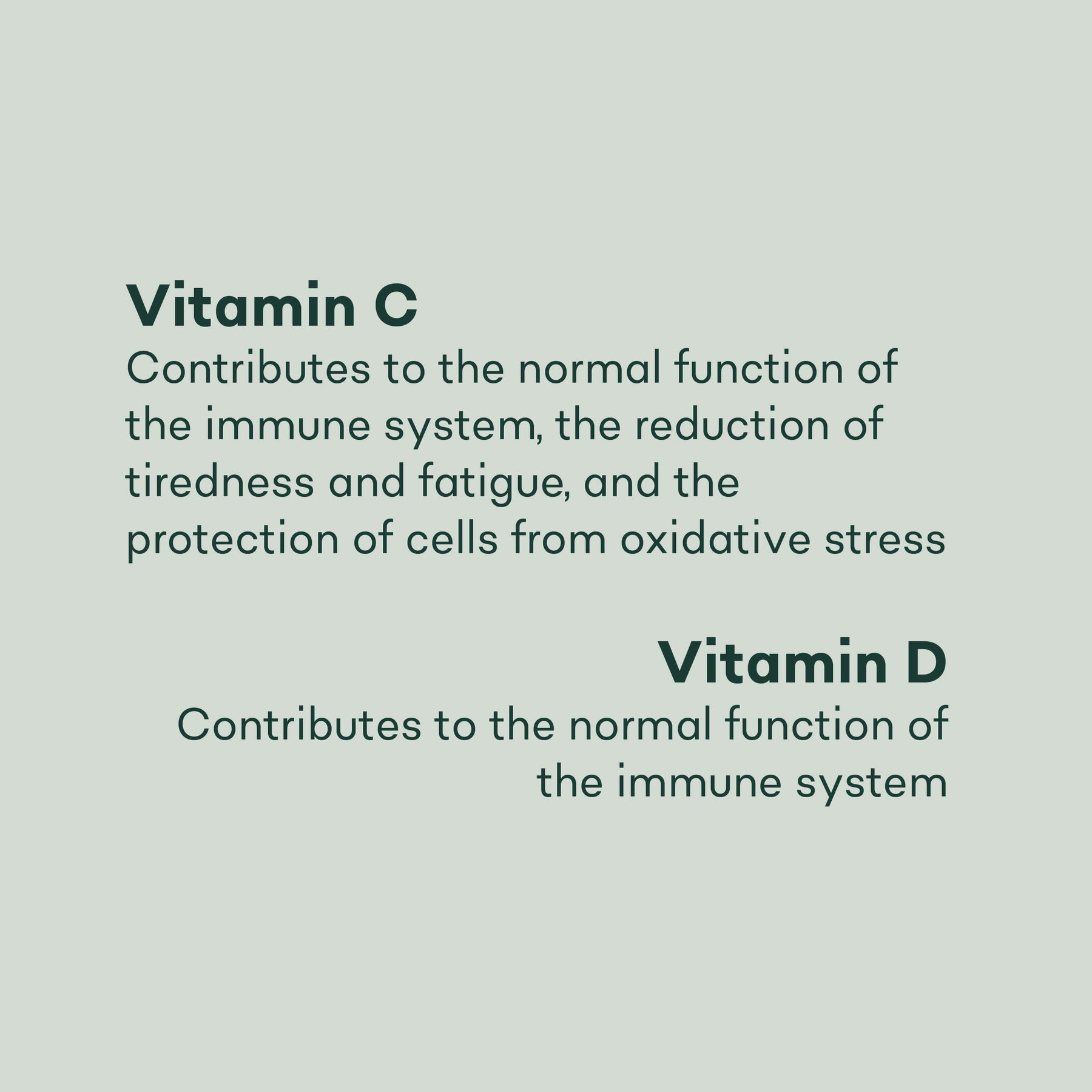 Vitamin C
Contributes to the normal function of the immune system, the reduction of tiredness and fatigue, and the protection of cells from oxidative stress

Vitamin D
Contributes to the normal function of the immune system